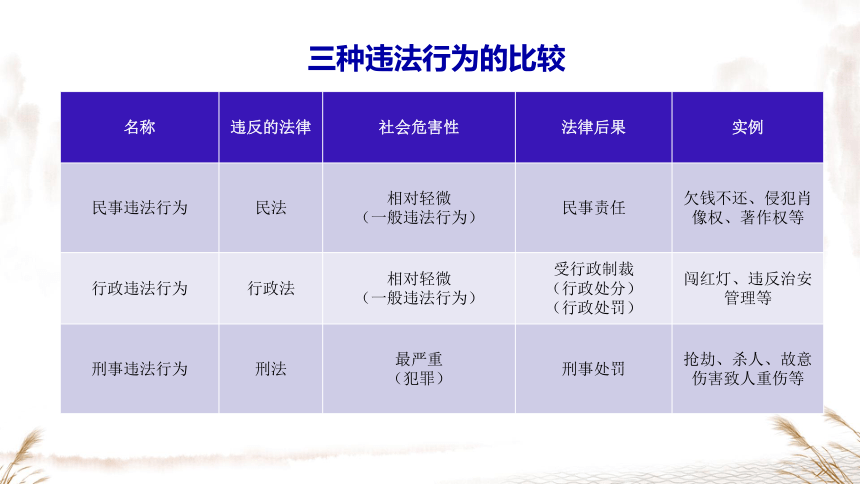 三种违法行为的比较

| 名称 | 违反的法律 | 社会危害性 | 法律后果 | 实例 |
|---|---|---|---|---|
| 民事违法行为 | 民法 | 相对轻微（一般违法行为） | 民事责任 | 欠钱不还、侵犯肖像权、著作权等 |
| 行政违法行为 | 行政法 | 相对轻微（一般违法行为） | 受行政制裁（行政处分）（行政处罚） | 闯红灯、违反治安管理等 |
| 刑事违法行为 | 刑法 | 最严重（犯罪） | 刑事处罚 | 抢劫、杀人、故意伤害致人重伤等 |